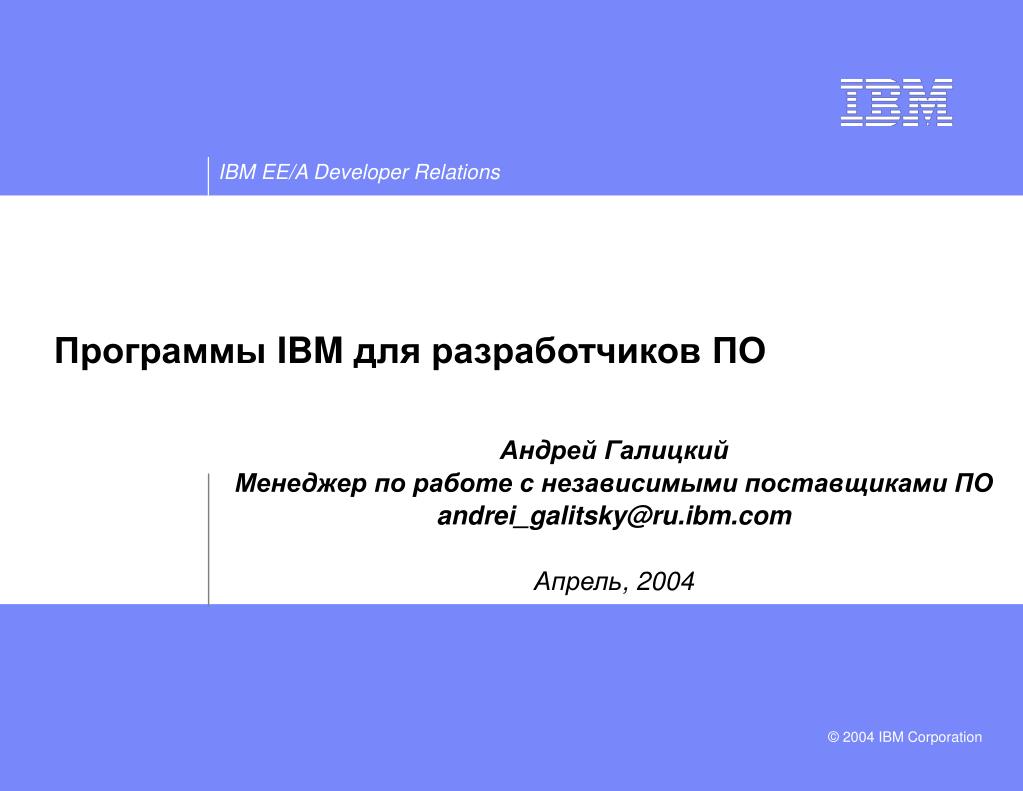 IBM

IBM EE/A Developer Relations

Программы IBM для разработчиков ПО

Андрей Галицкий
Менеджер по работе с независимыми поставщиками ПО
andrei_galitsky@ru.ibm.com

Апрель, 2004

© 2004 IBM Corporation